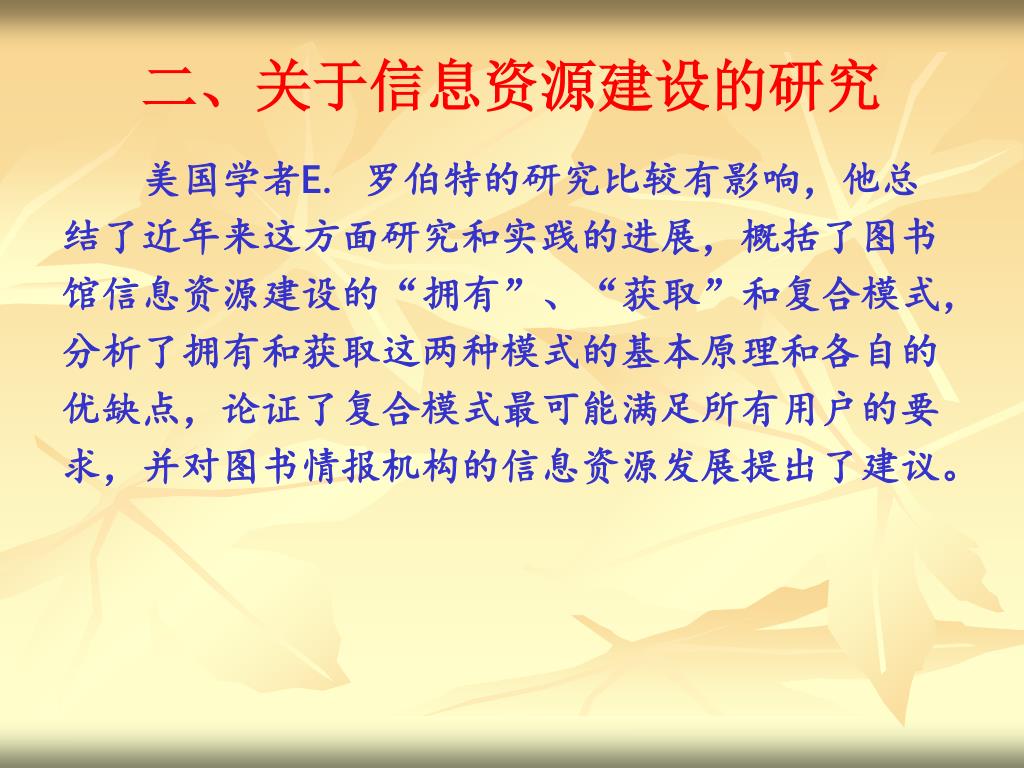 二、关于信息资源建设的研究

美国学者E. 罗伯特的研究比较有影响，他总结了近年来这方面研究和实践的进展，概括了图书馆信息资源建设的“拥有”、“获取”和复合模式，分析了拥有和获取这两种模式的基本原理和各自的优缺点，论证了复合模式最可能满足所有用户的要求，并对图书情报机构的信息资源发展提出了建议。